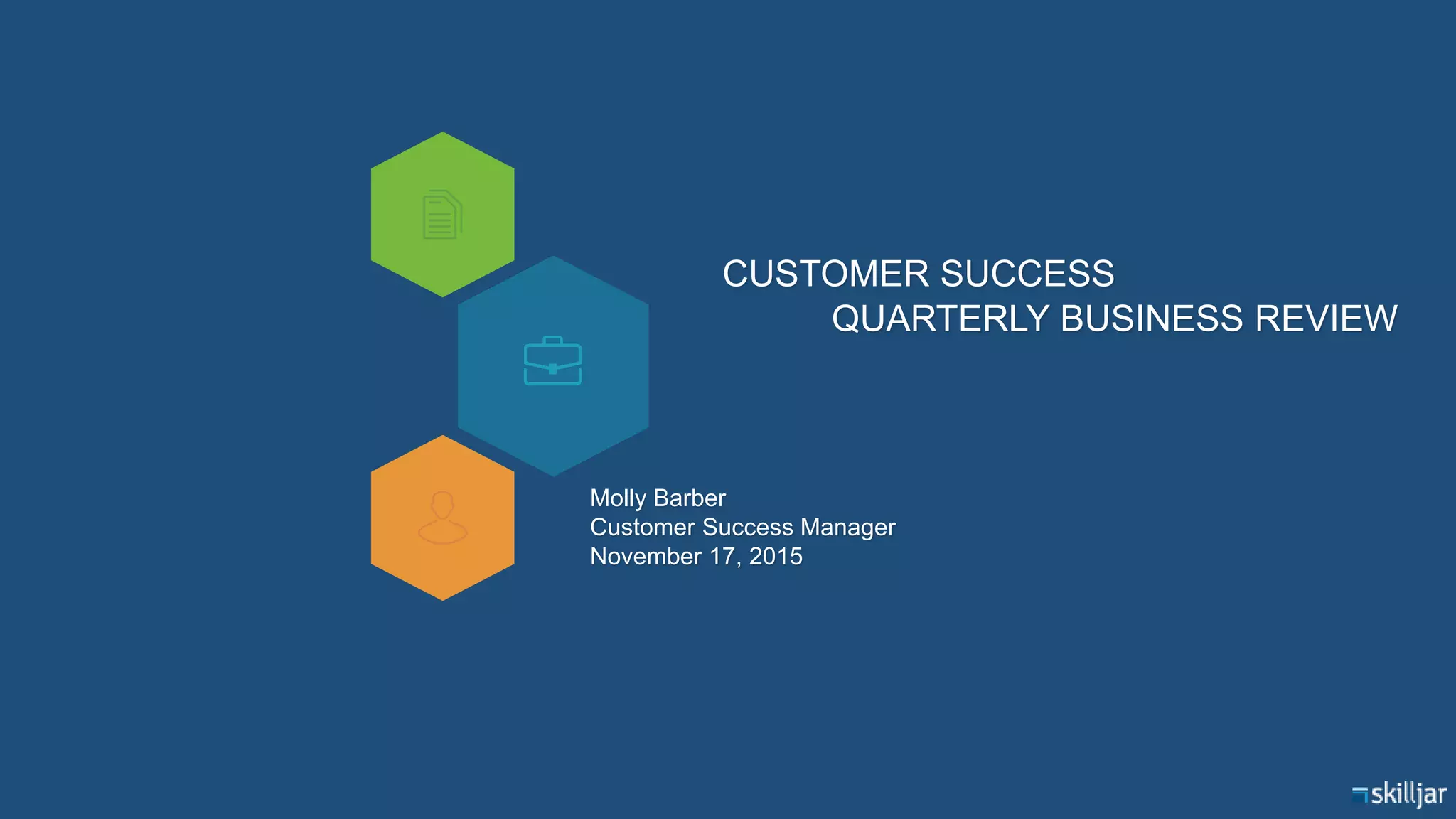 CUSTOMER SUCCESS
QUARTERLY BUSINESS REVIEW

Molly Barber
Customer Success Manager
November 17, 2015

skilljar